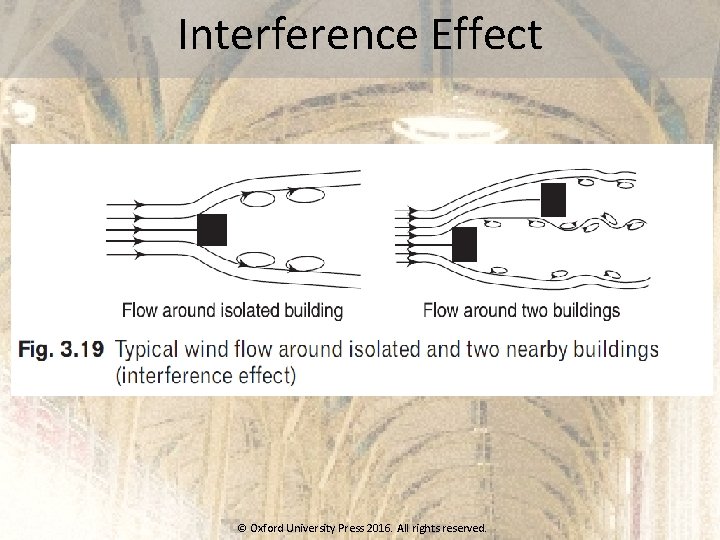 Interference Effect

Flow around isolated building

Flow around two buildings

Fig. 3.19 Typical wind flow around isolated and two nearby buildings (interference effect)

© Oxford University Press 2016. All rights reserved.